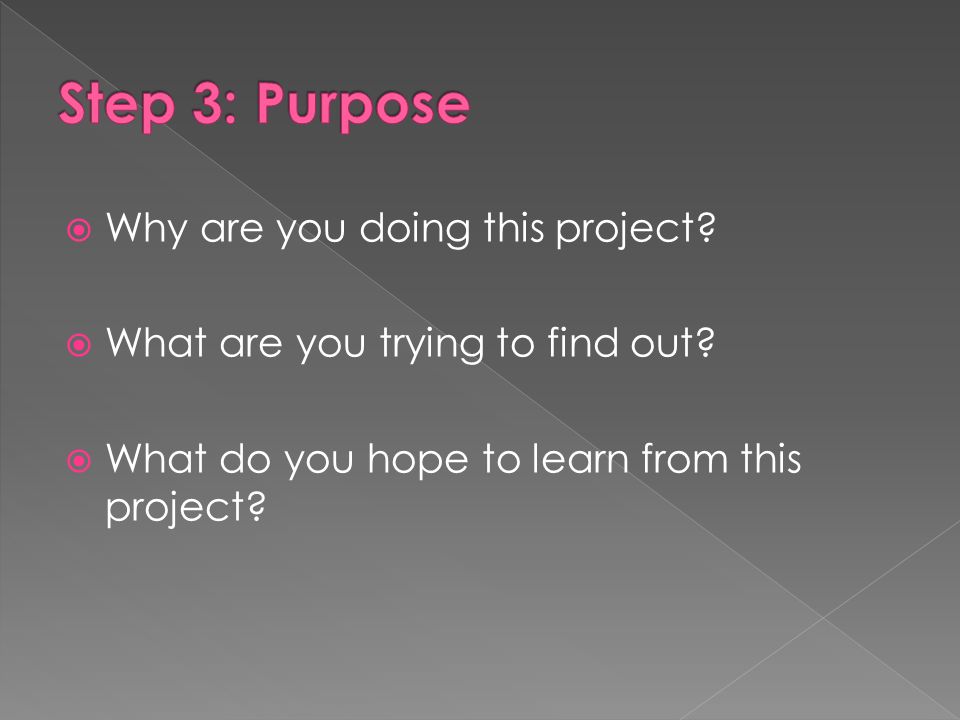 Step 3: Purpose

Why are you doing this project?

What are you trying to find out?

What do you hope to learn from this project?